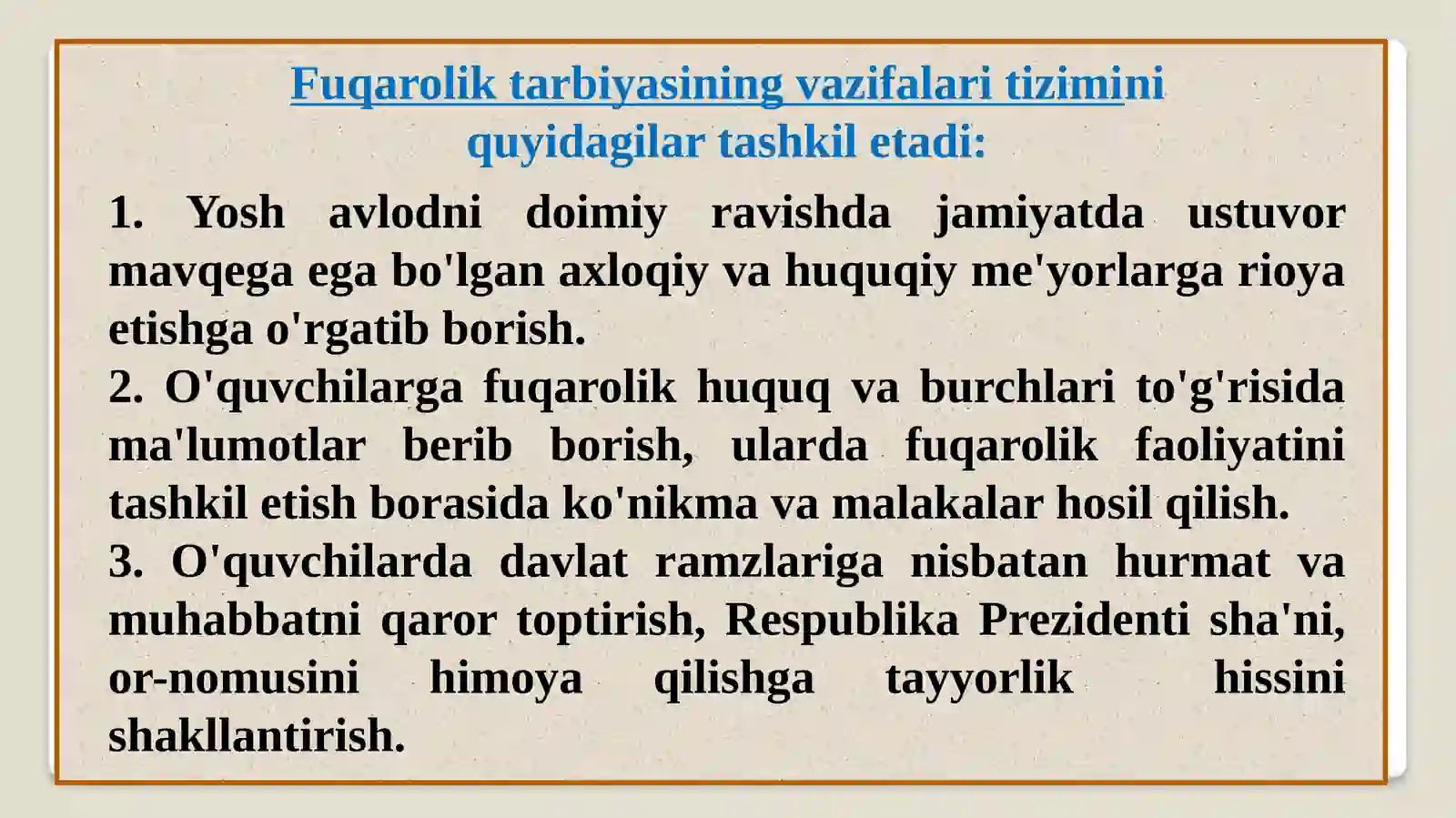 Fuqarolik tarbiyasining vazifalari tizimini quyidagilar tashkil etadi:

1. Yosh avlodni doimiy ravishda jamiyatda ustuvor mavqega ega bo'lgan axloqiy va huquqiy me'yorlarga rioya etishga o'rgatib borish.
2. O'quvchilarga fuqarolik huquq va burchlari to'g'risida ma'lumotlar berib borish, ularda fuqarolik faoliyatini tashkil etish borasida ko'nikma va malakalar hosil qilish.
3. O'quvchilarda davlat ramzlariga nisbatan hurmat va muhabbatni qaror toptirish, Respublika Prezidenti sha'ni, or-nomusini himoya qilishga tayyorlik hissini shakllantirish.